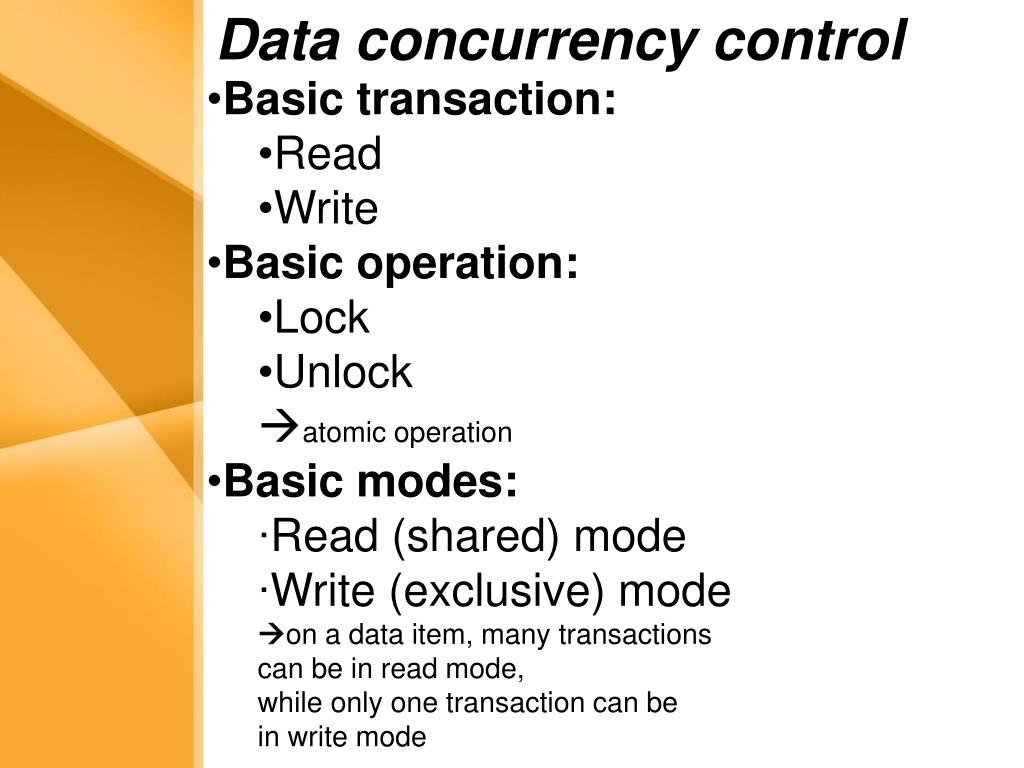 Data concurrency control

•Basic transaction:

•Read

•Write

•Basic operation:

•Lock

•Unlock

→atomic operation

•Basic modes:

·Read (shared) mode

·Write (exclusive) mode

→on a data item, many transactions can be in read mode, while only one transaction can be in write mode